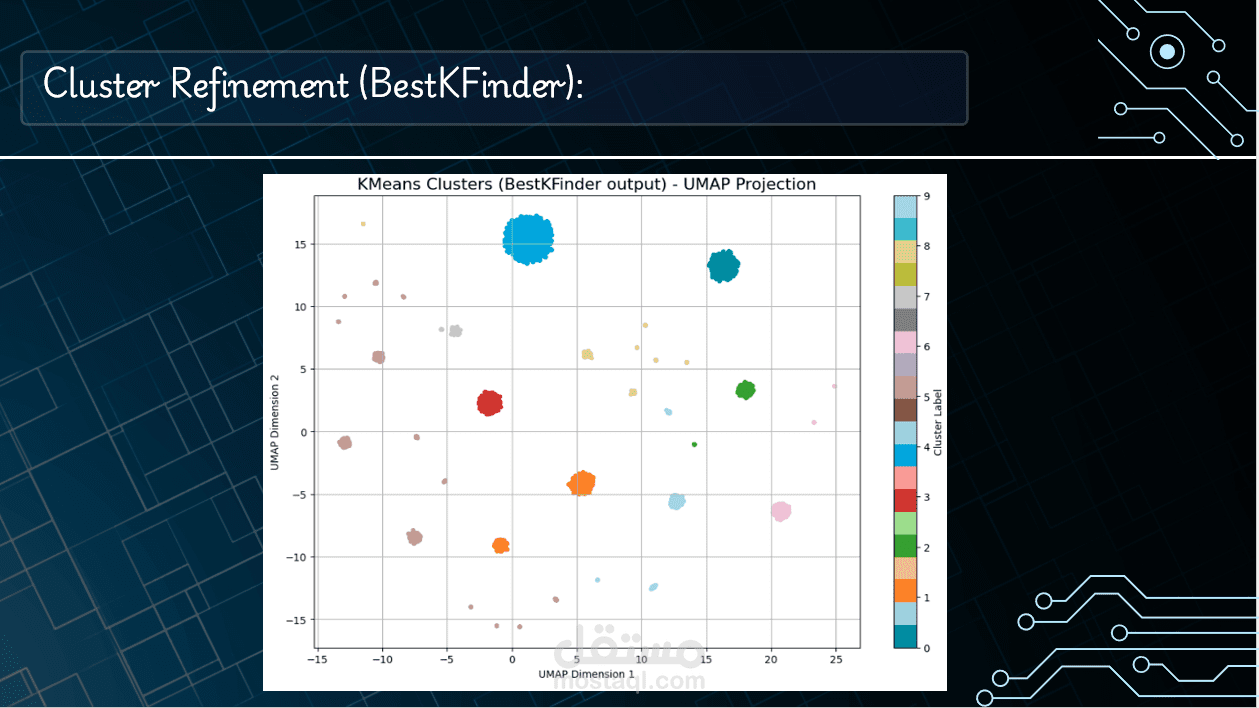 Cluster Refinement (BestKFinder):

KMeans Clusters (BestKFinder output) - UMAP Projection

UMAP Dimension 2

15
10
5
0
−5
−10
−15

−15 −10 −5 0 5 10 15 20 25

UMAP Dimension 1

Cluster Label

9
8
7
6
5
4
3
2
1
0

مستقل
mostaql.com